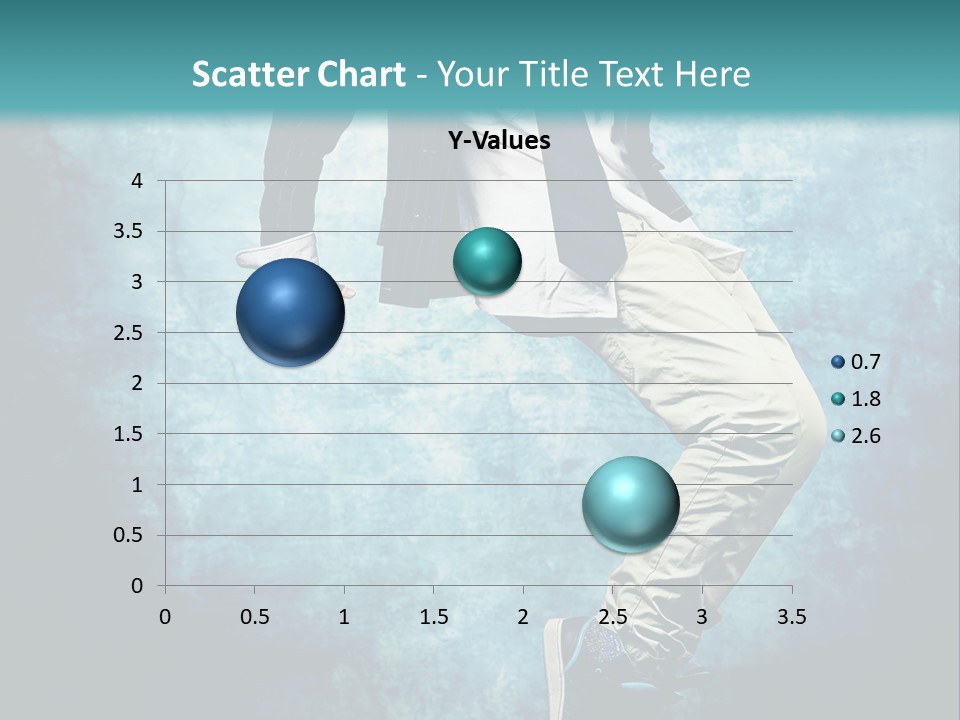 Scatter Chart - Your Title Text Here

Y-Values

4
3.5
3
2.5
2
1.5
1
0.5
0

0 0.5 1 1.5 2 2.5 3 3.5

0.7
1.8
2.6